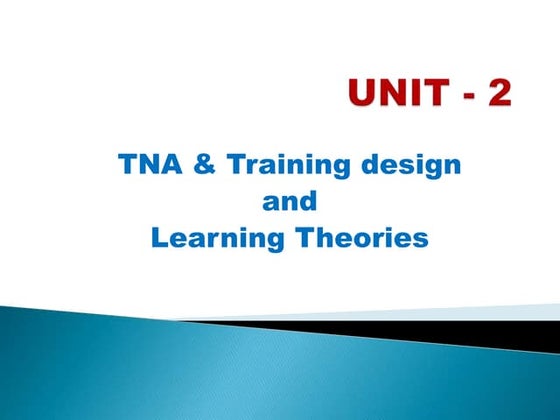 UNIT - 2

TNA & Training design
and
Learning Theories